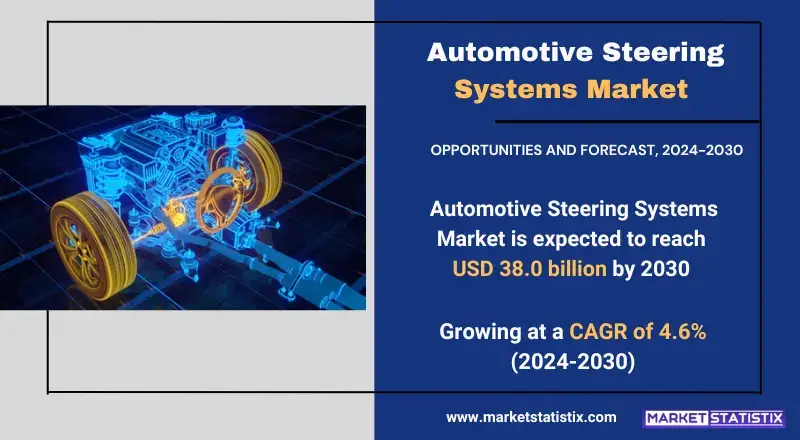 Automotive Steering Systems Market

OPPORTUNITIES AND FORECAST, 2024-2030

Automotive Steering Systems Market is expected to reach USD 38.0 billion by 2030

Growing at a CAGR of 4.6% (2024-2030)

www.marketstatistix.com

MARKET STATISTIX